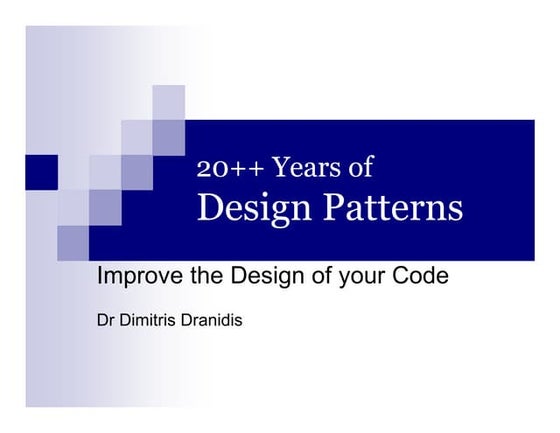 20++ Years of
Design Patterns

Improve the Design of your Code

Dr Dimitris Dranidis